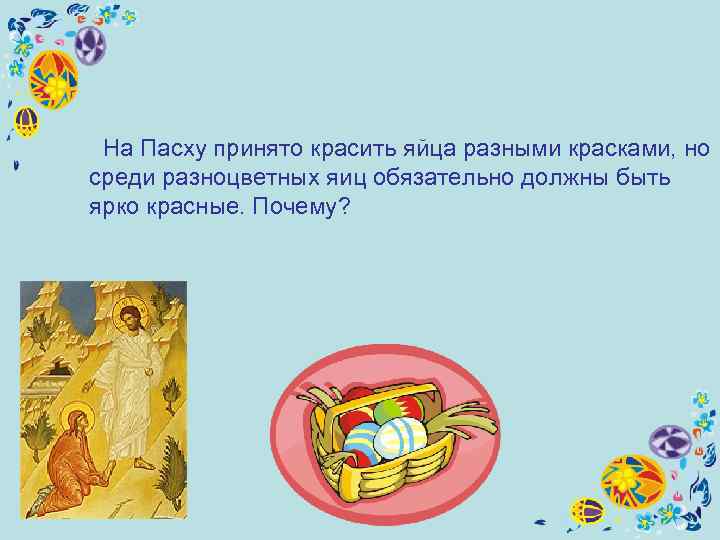 На Пасху принято красить яйца разными красками, но среди разноцветных яиц обязательно должны быть ярко красные. Почему?